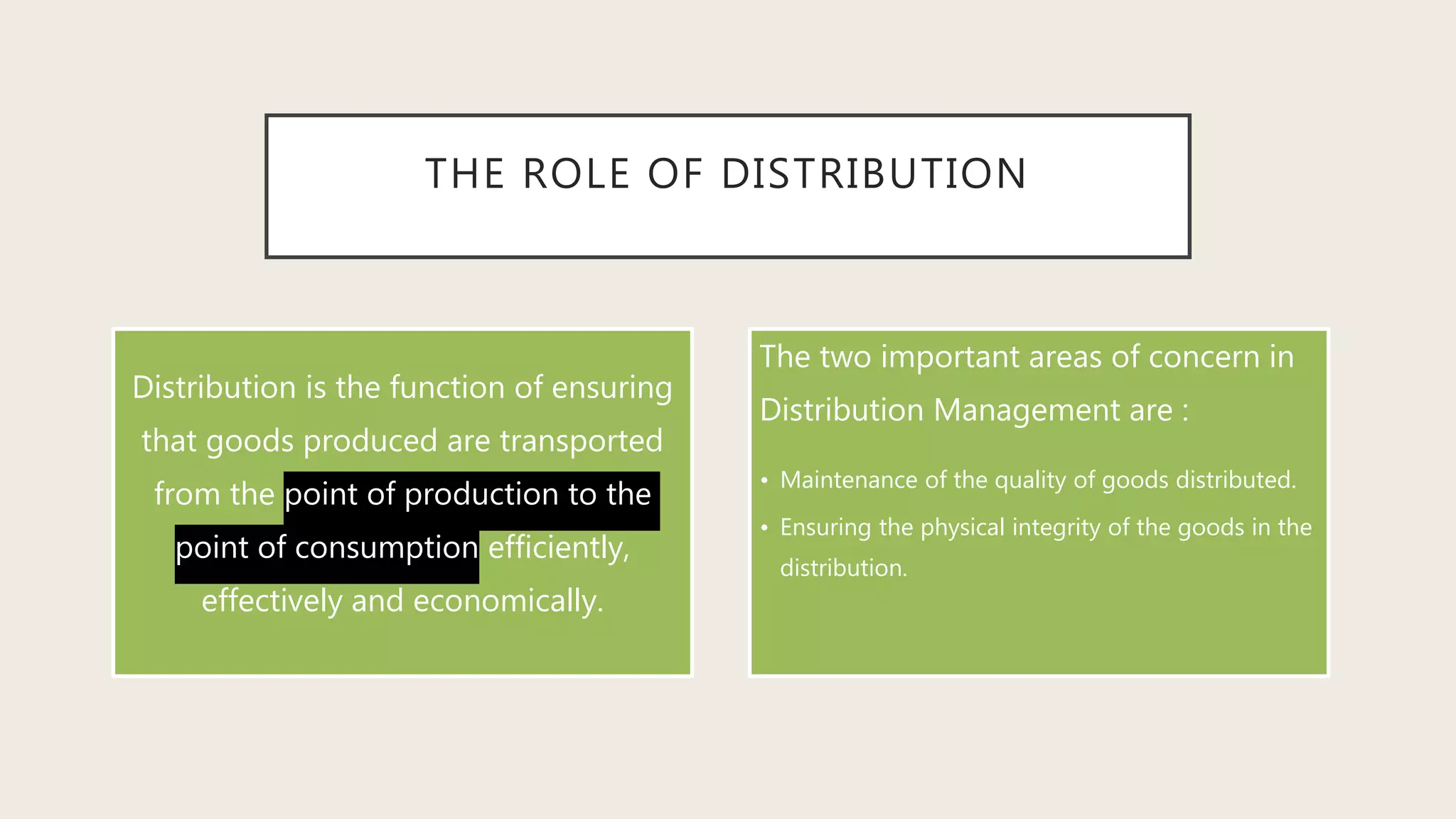 THE ROLE OF DISTRIBUTION

Distribution is the function of ensuring that goods produced are transported from the point of production to the point of consumption efficiently, effectively and economically.

The two important areas of concern in Distribution Management are :

• Maintenance of the quality of goods distributed.
• Ensuring the physical integrity of the goods in the distribution.